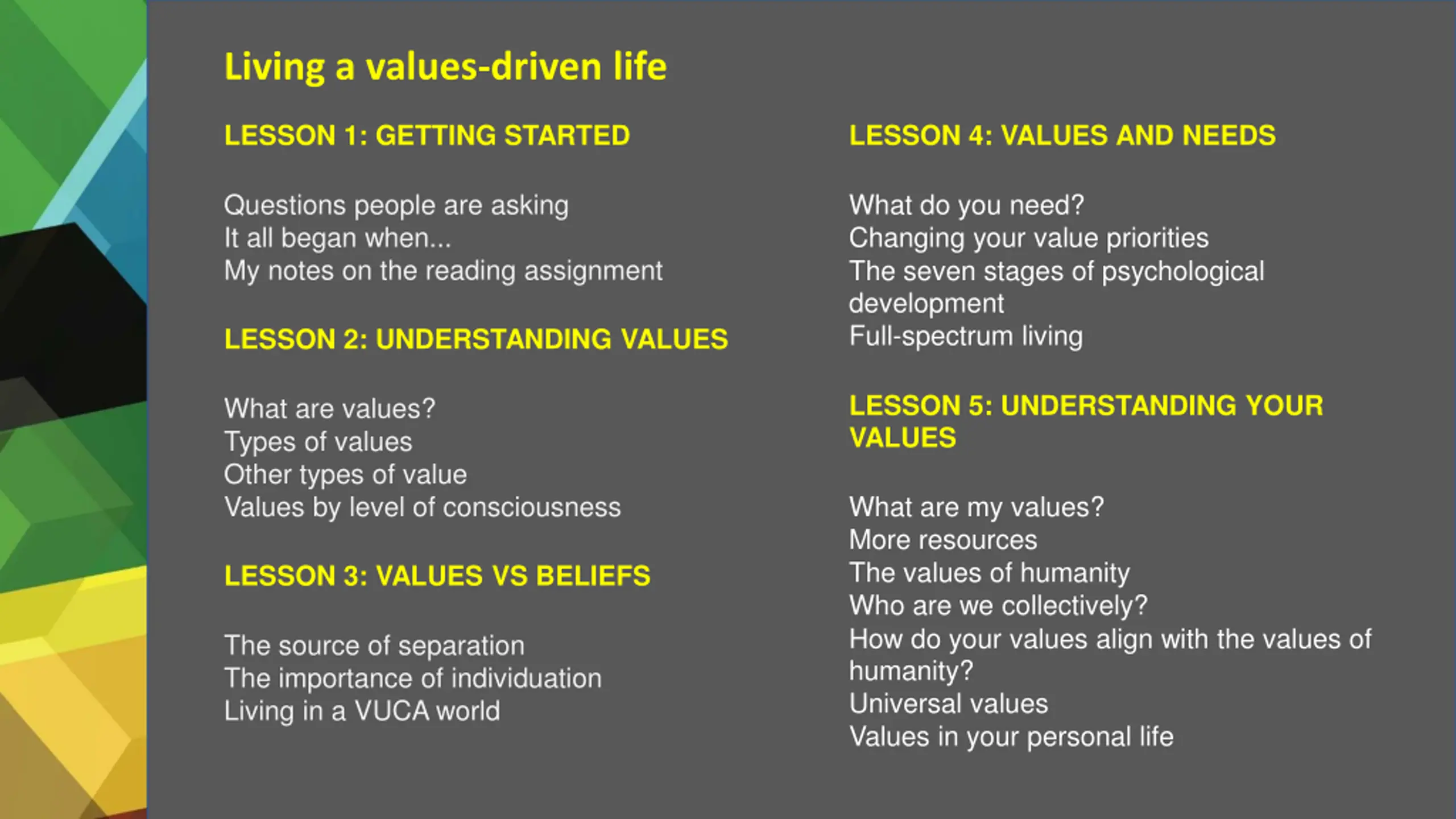 Living a values-driven life

LESSON 1: GETTING STARTED

Questions people are asking
It all began when...
My notes on the reading assignment

LESSON 2: UNDERSTANDING VALUES

What are values?
Types of values
Other types of value
Values by level of consciousness

LESSON 3: VALUES VS BELIEFS

The source of separation
The importance of individuation
Living in a VUCA world

LESSON 4: VALUES AND NEEDS

What do you need?
Changing your value priorities
The seven stages of psychological development
Full-spectrum living

LESSON 5: UNDERSTANDING YOUR VALUES

What are my values?
More resources
The values of humanity
Who are we collectively?
How do your values align with the values of humanity?
Universal values
Values in your personal life